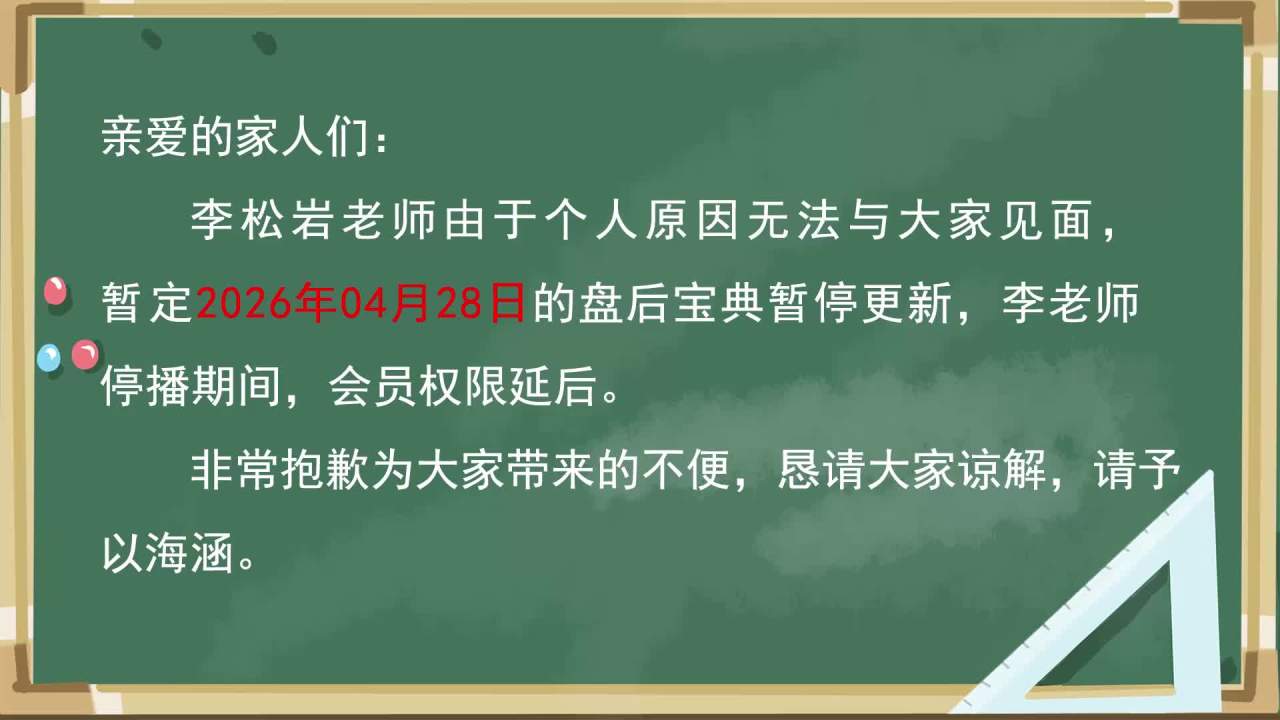 亲爱的家人们：

李松岩老师由于个人原因无法与大家见面，暂定2026年04月28日的盘后宝典暂停更新，李老师停播期间，会员权限延后。

非常抱歉为大家带来的不便，恳请大家谅解，请予以海涵。